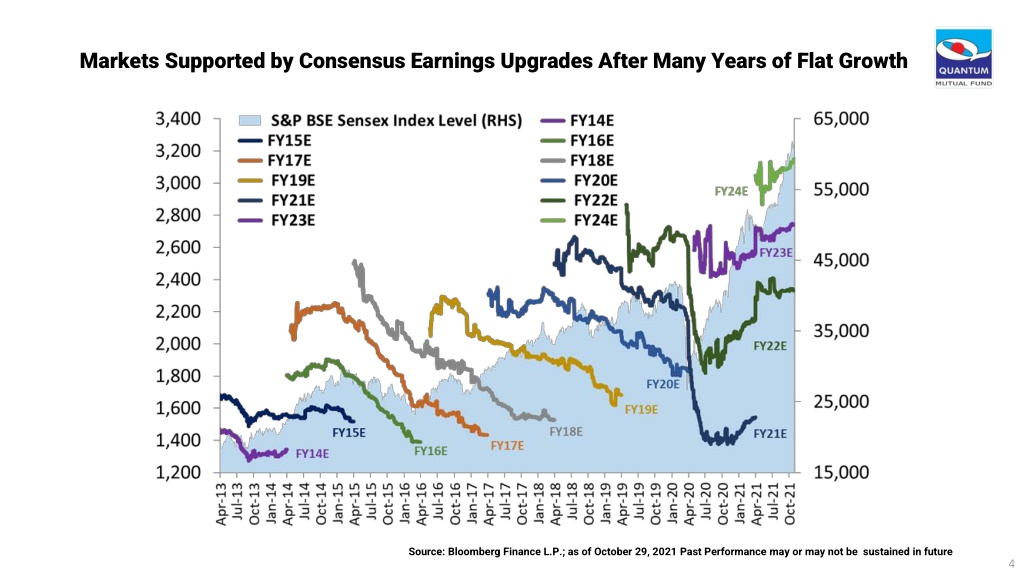 Markets Supported by Consensus Earnings Upgrades After Many Years of Flat Growth

QUANTUM
MUTUAL FUND

S&P BSE Sensex Index Level (RHS)
FY14E
FY15E
FY16E
FY17E
FY18E
FY19E
FY20E
FY21E
FY22E
FY23E
FY24E

3,400
3,200
3,000
2,800
2,600
2,400
2,200
2,000
1,800
1,600
1,400
1,200

65,000
55,000
45,000
35,000
25,000
15,000

FY24E
FY23E
FY22E
FY20E
FY19E
FY21E
FY18E
FY17E
FY16E
FY15E
FY14E

Apr-13
Jul-13
Oct-13
Jan-14
Apr-14
Jul-14
Oct-14
Jan-15
Apr-15
Jul-15
Oct-15
Jan-16
Apr-16
Jul-16
Oct-16
Jan-17
Apr-17
Jul-17
Oct-17
Jan-18
Apr-18
Jul-18
Oct-18
Jan-19
Apr-19
Jul-19
Oct-19
Jan-20
Apr-20
Jul-20
Oct-20
Jan-21
Apr-21
Jul-21
Oct-21

Source: Bloomberg Finance L.P.; as of October 29, 2021 Past Performance may or may not be sustained in future

4